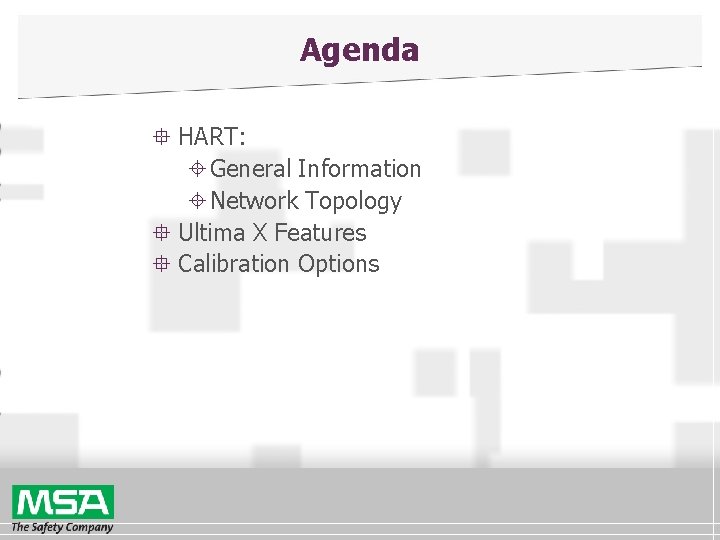 Agenda

HART:
General Information
Network Topology
Ultima X Features
Calibration Options

MSA
The Safety Company